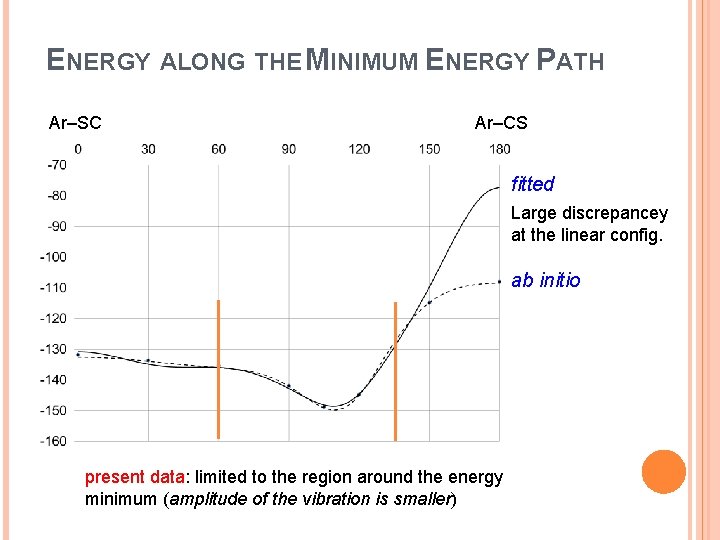 ENERGY ALONG THE MINIMUM ENERGY PATH

Ar–SC

Ar–CS

0 30 60 90 120 150 180

-70
-80
-90
-100
-110
-120
-130
-140
-150
-160

fitted

Large discrepancey at the linear config.

ab initio

present data: limited to the region around the energy minimum (amplitude of the vibration is smaller)